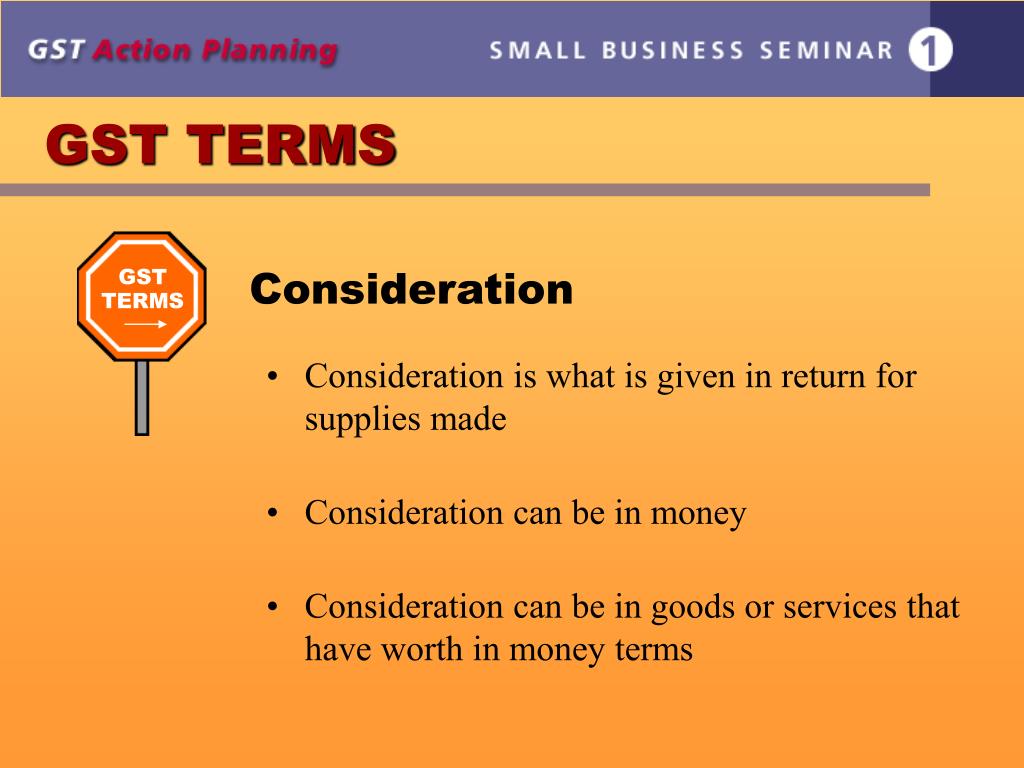 GST Action Planning SMALL BUSINESS SEMINAR 1

GST TERMS

GST TERMS

Consideration

• Consideration is what is given in return for supplies made

• Consideration can be in money

• Consideration can be in goods or services that have worth in money terms